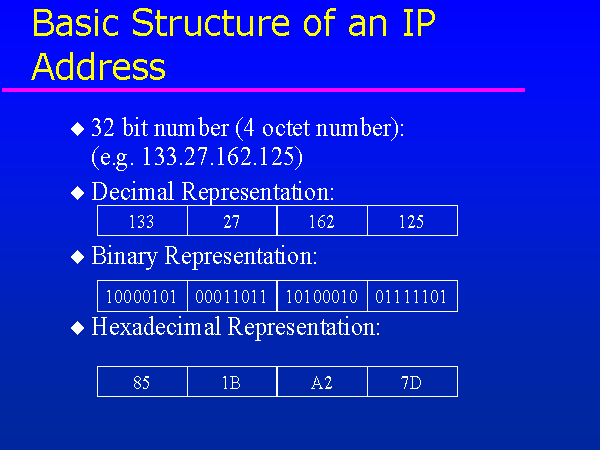 Basic Structure of an IP Address

◆ 32 bit number (4 octet number): (e.g. 133.27.162.125)

◆ Decimal Representation:

| 133 | 27 | 162 | 125 |
|---|---|---|---|

◆ Binary Representation:

| 10000101 | 00011011 | 10100010 | 01111101 |
|---|---|---|---|

◆ Hexadecimal Representation:

| 85 | 1B | A2 | 7D |
|---|---|---|---|